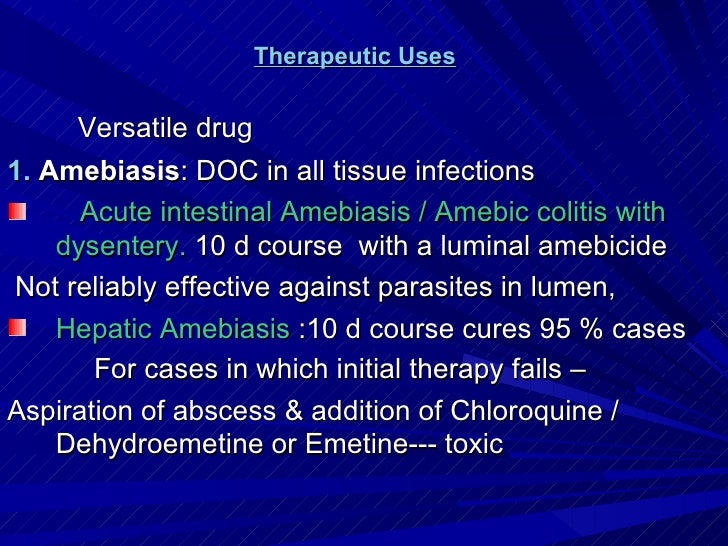 Therapeutic Uses

Versatile drug

1. Amebiasis: DOC in all tissue infections

Acute intestinal Amebiasis / Amebic colitis with dysentery. 10 d course with a luminal amebicide

Not reliably effective against parasites in lumen,

Hepatic Amebiasis :10 d course cures 95 % cases

For cases in which initial therapy fails –

Aspiration of abscess & addition of Chloroquine / Dehydroemetine or Emetine--- toxic